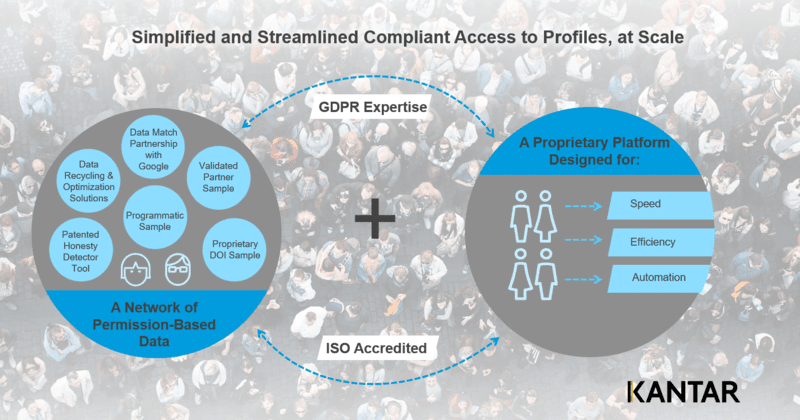 Simplified and Streamlined Compliant Access to Profiles, at Scale

GDPR Expertise

Data Match Partnership with Google

Data Recycling & Optimization Solutions

Validated Partner Sample

Programmatic Sample

Patented Honesty Detector Tool

Proprietary DOI Sample

A Network of Permission-Based Data

+

A Proprietary Platform Designed for:

Speed

Efficiency

Automation

ISO Accredited

KANTAR